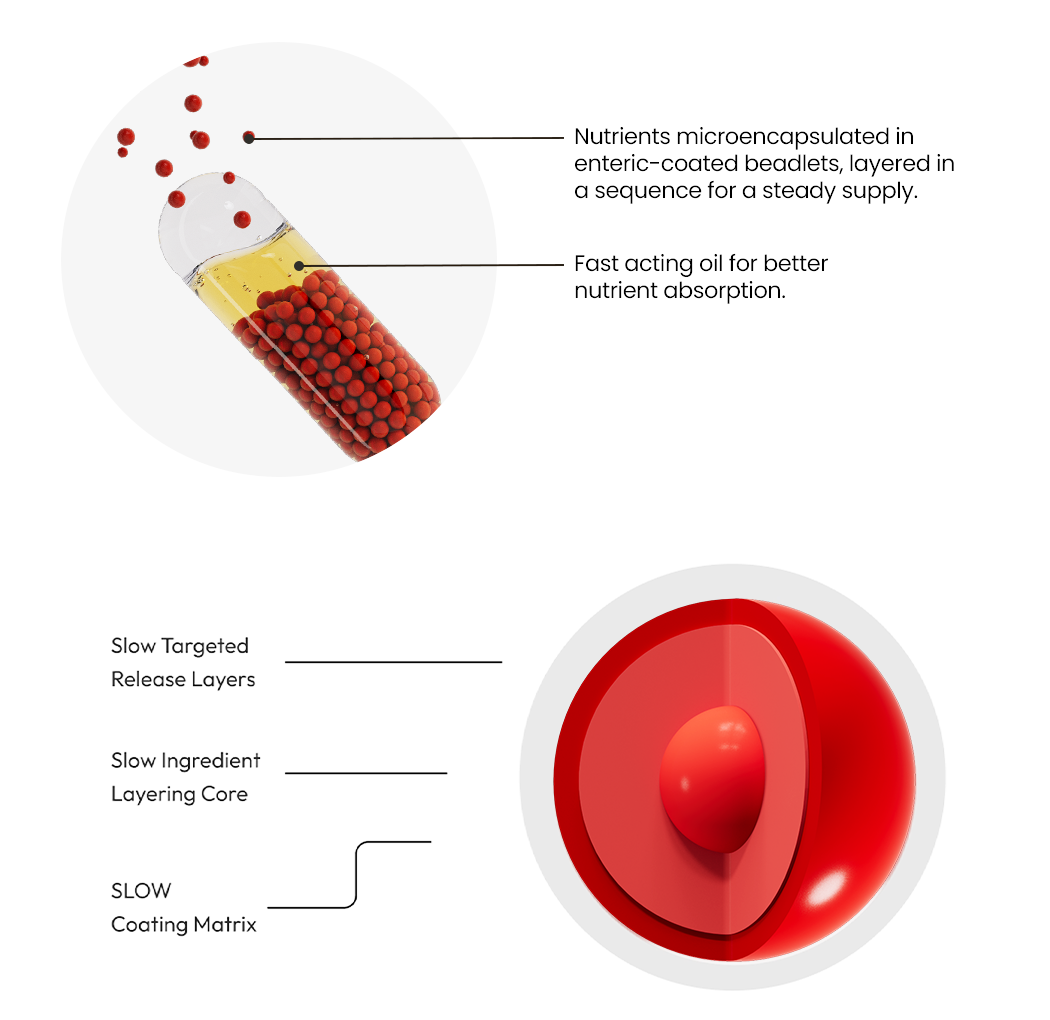 Nutrients microencapsulated in enteric-coated beadlets, layered in a sequence for a steady supply.

Fast acting oil for better nutrient absorption.

Slow Targeted Release Layers

Slow Ingredient Layering Core

SLOW Coating Matrix